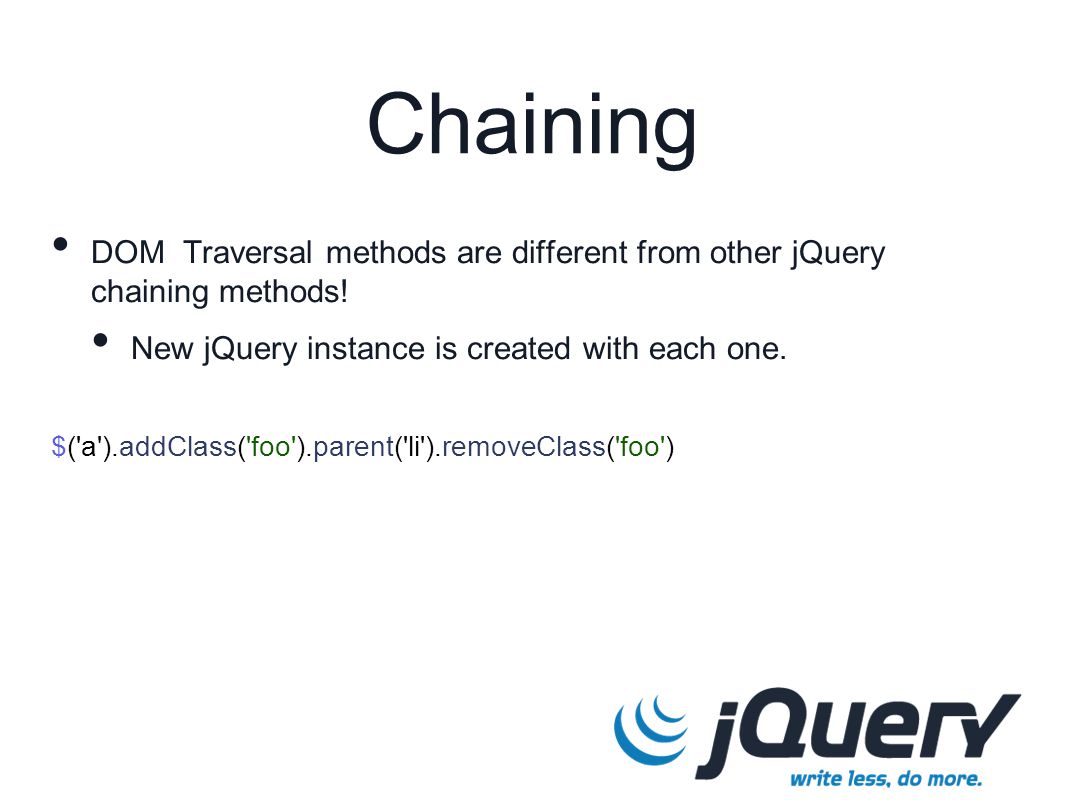 Chaining

• DOM Traversal methods are different from other jQuery chaining methods!

• New jQuery instance is created with each one.

$('a').addClass('foo').parent('li').removeClass('foo')

jQuery
write less, do more.